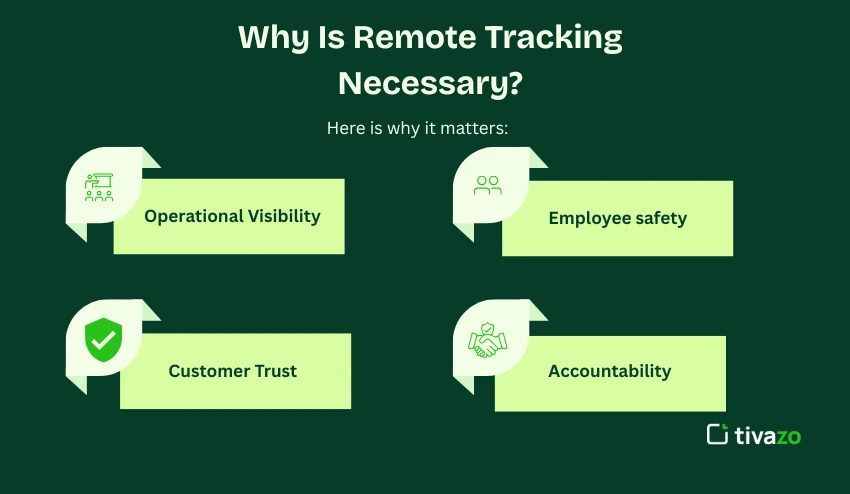 Why Is Remote Tracking Necessary?

Here is why it matters:

Operational Visibility

Employee safety

Customer Trust

Accountability

tivazo